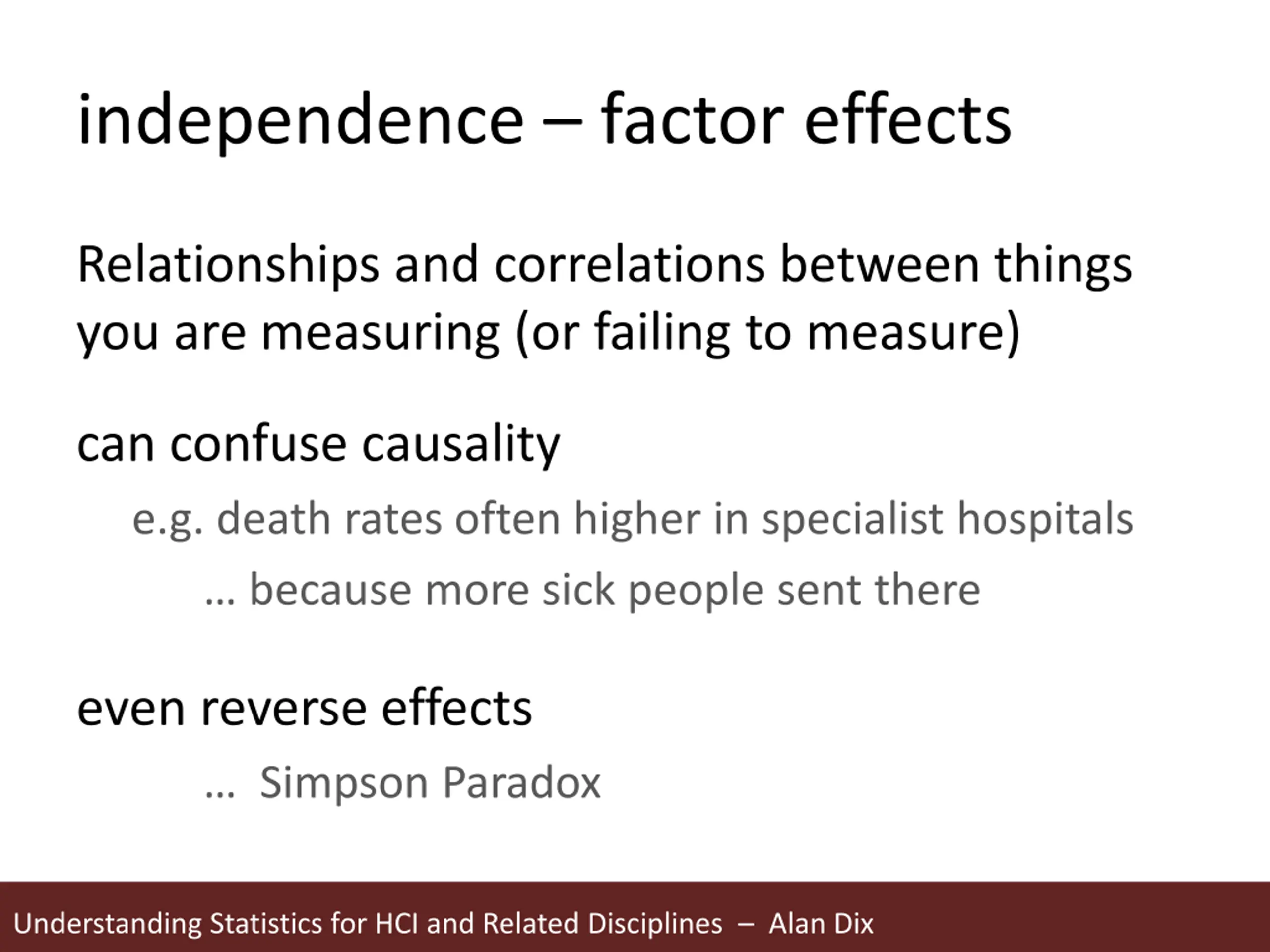 independence – factor effects

Relationships and correlations between things you are measuring (or failing to measure)

can confuse causality

e.g. death rates often higher in specialist hospitals

… because more sick people sent there

even reverse effects

… Simpson Paradox

Understanding Statistics for HCI and Related Disciplines – Alan Dix